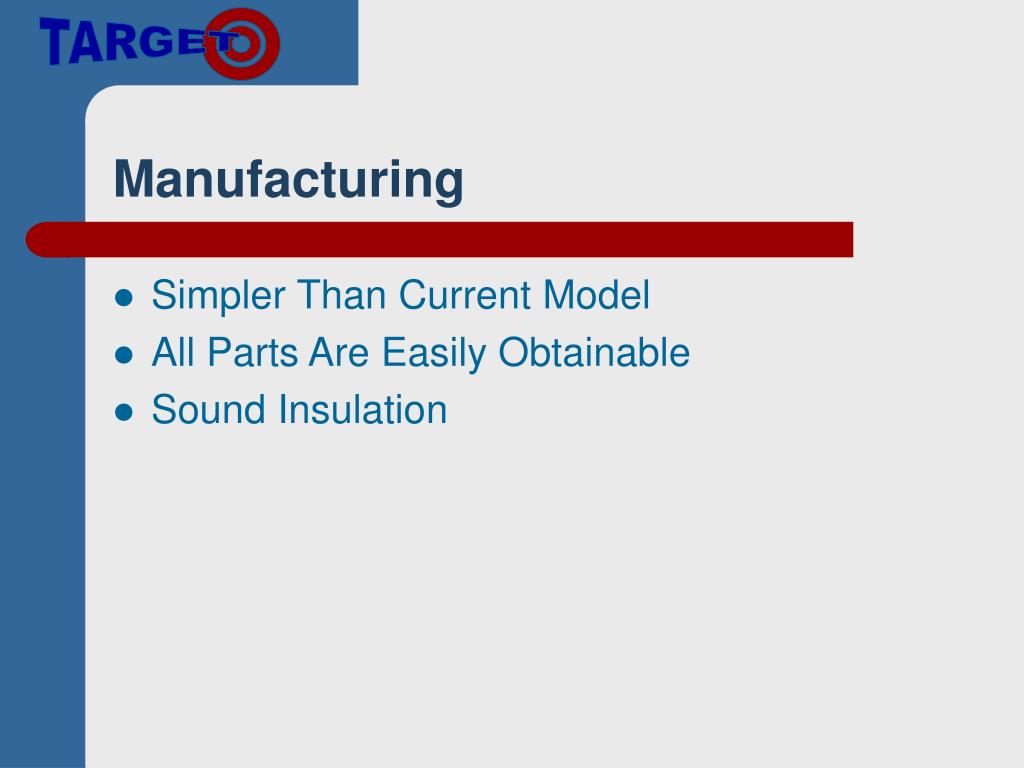 TARGET

Manufacturing

- Simpler Than Current Model
- All Parts Are Easily Obtainable
- Sound Insulation